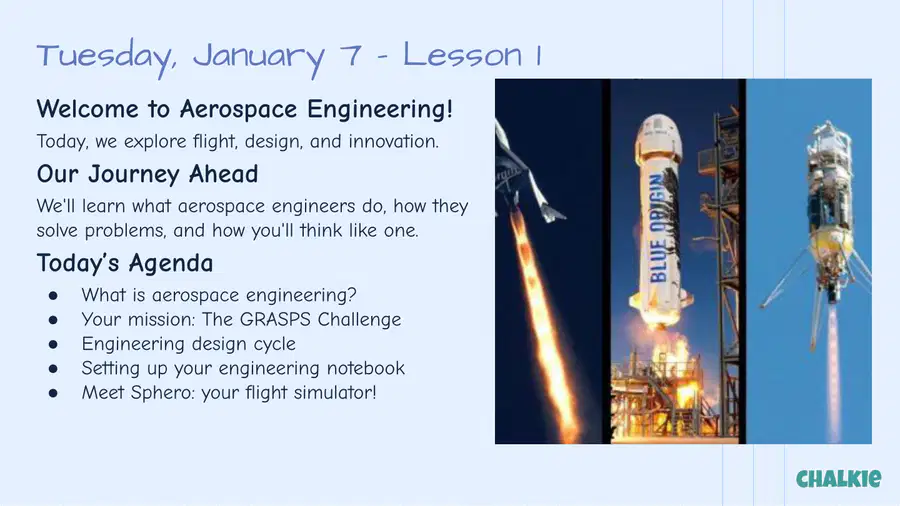 Tuesday, January 7 - Lesson 1

Welcome to Aerospace Engineering!

Today, we explore flight, design, and innovation.

Our Journey Ahead

We'll learn what aerospace engineers do, how they solve problems, and how you'll think like one.

Today's Agenda

- What is aerospace engineering?
- Your mission: The GRASPS Challenge
- Engineering design cycle
- Setting up your engineering notebook
- Meet Sphero: your flight simulator!

BLUE ORIGIN

CHALKIE